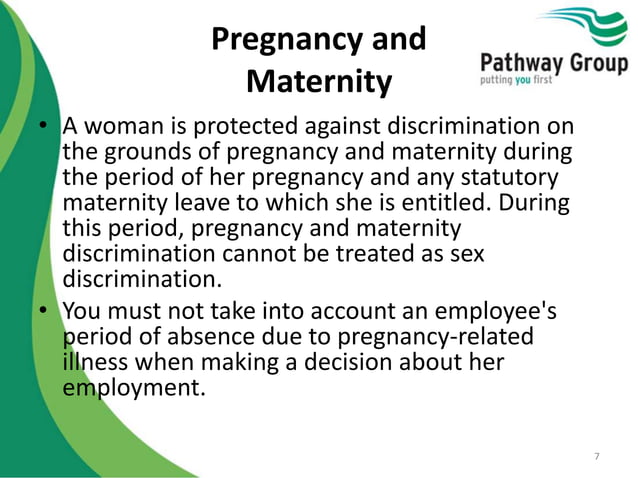 Pregnancy and Maternity

Pathway Group
putting you first

• A woman is protected against discrimination on the grounds of pregnancy and maternity during the period of her pregnancy and any statutory maternity leave to which she is entitled. During this period, pregnancy and maternity discrimination cannot be treated as sex discrimination.

• You must not take into account an employee's period of absence due to pregnancy-related illness when making a decision about her employment.

7